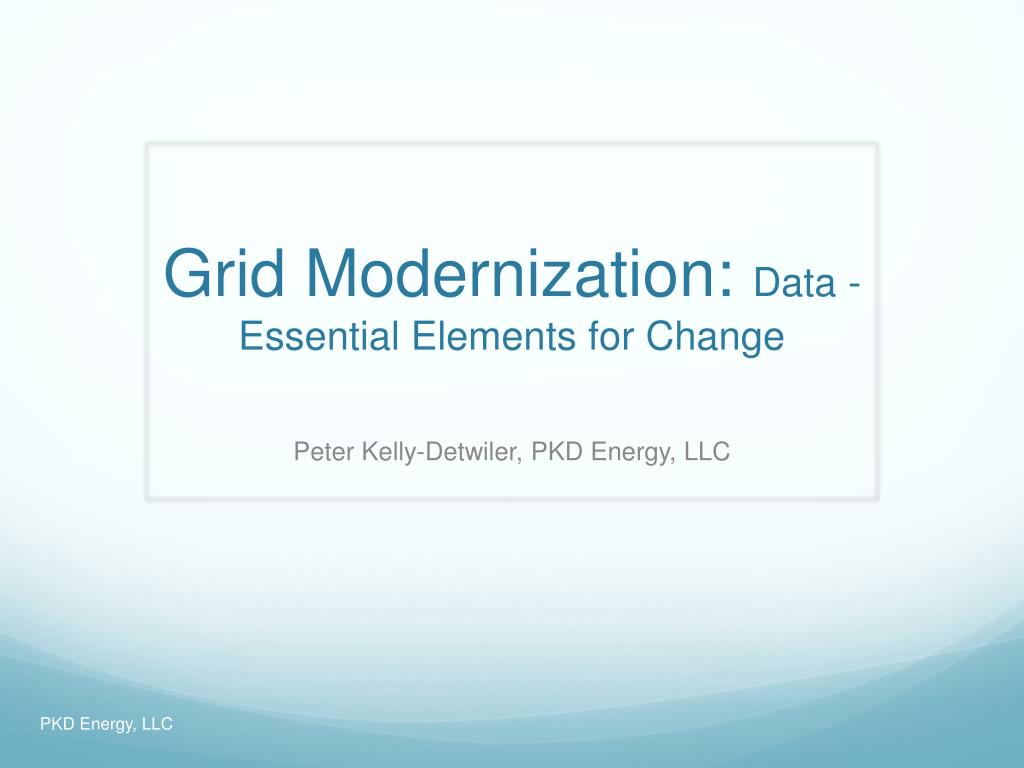 Grid Modernization: Data - Essential Elements for Change

Peter Kelly-Detwiler, PKD Energy, LLC

PKD Energy, LLC